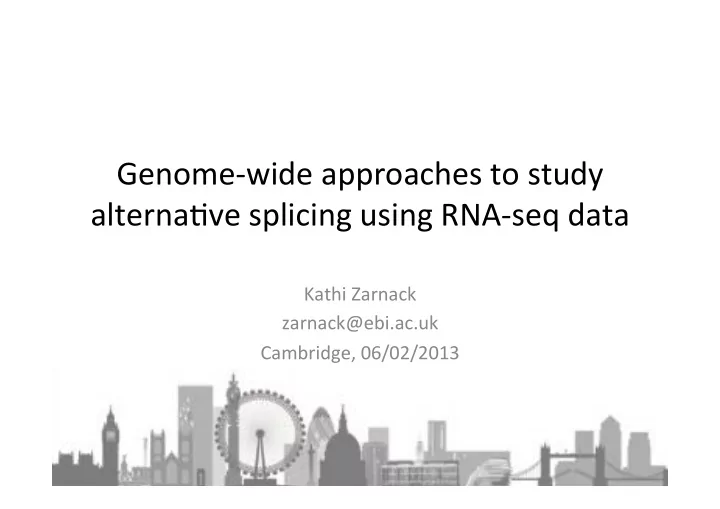 Genome-wide approaches to study alternative splicing using RNA-seq data

Kathi Zarnack
zarnack@ebi.ac.uk
Cambridge, 06/02/2013